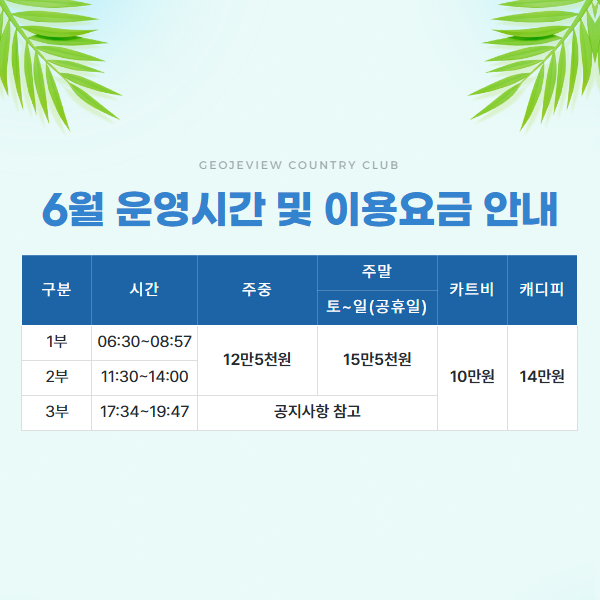 GEOJEVIEW COUNTRY CLUB

6월 운영시간 및 이용요금 안내

| 구분 | 시간 | 주중 | 주말 토~일(공휴일) | 카트비 | 캐디피 |
|---|---|---|---|---|---|
| 1부 | 06:30~08:57 | 12만5천원 | 15만5천원 | 10만원 | 14만원 |
| 2부 | 11:30~14:00 | 12만5천원 | 15만5천원 | 10만원 | 14만원 |
| 3부 | 17:34~19:47 | 공지사항 참고 | 공지사항 참고 | 10만원 | 14만원 |